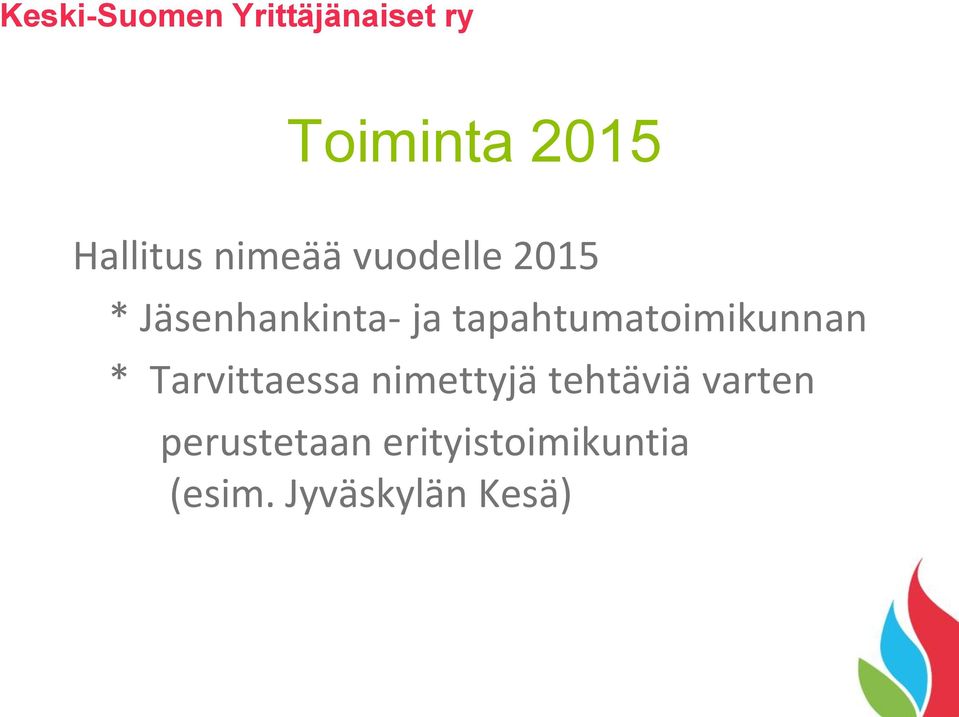 Keski-Suomen Yrittäjänaiset ry

Toiminta 2015

Hallitus nimeää vuodelle 2015
* Jäsenhankinta- ja tapahtumatoimikunnan
* Tarvittaessa nimettyjä tehtäviä varten perustetaan erityistoimikuntia (esim. Jyväskylän Kesä)